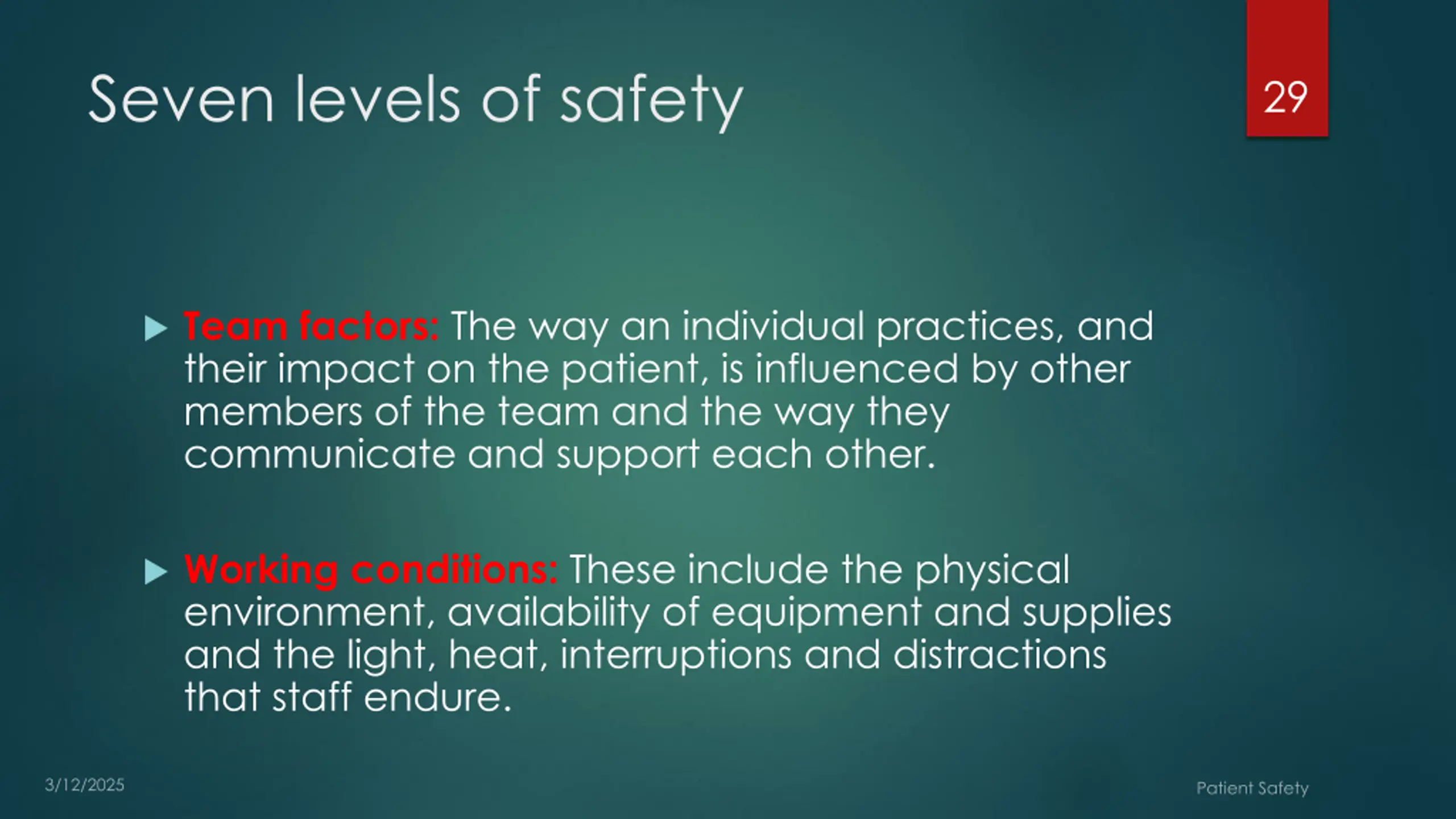 Seven levels of safety

29

Team factors: The way an individual practices, and their impact on the patient, is influenced by other members of the team and the way they communicate and support each other.

Working conditions: These include the physical environment, availability of equipment and supplies and the light, heat, interruptions and distractions that staff endure.

3/12/2025

Patient Safety